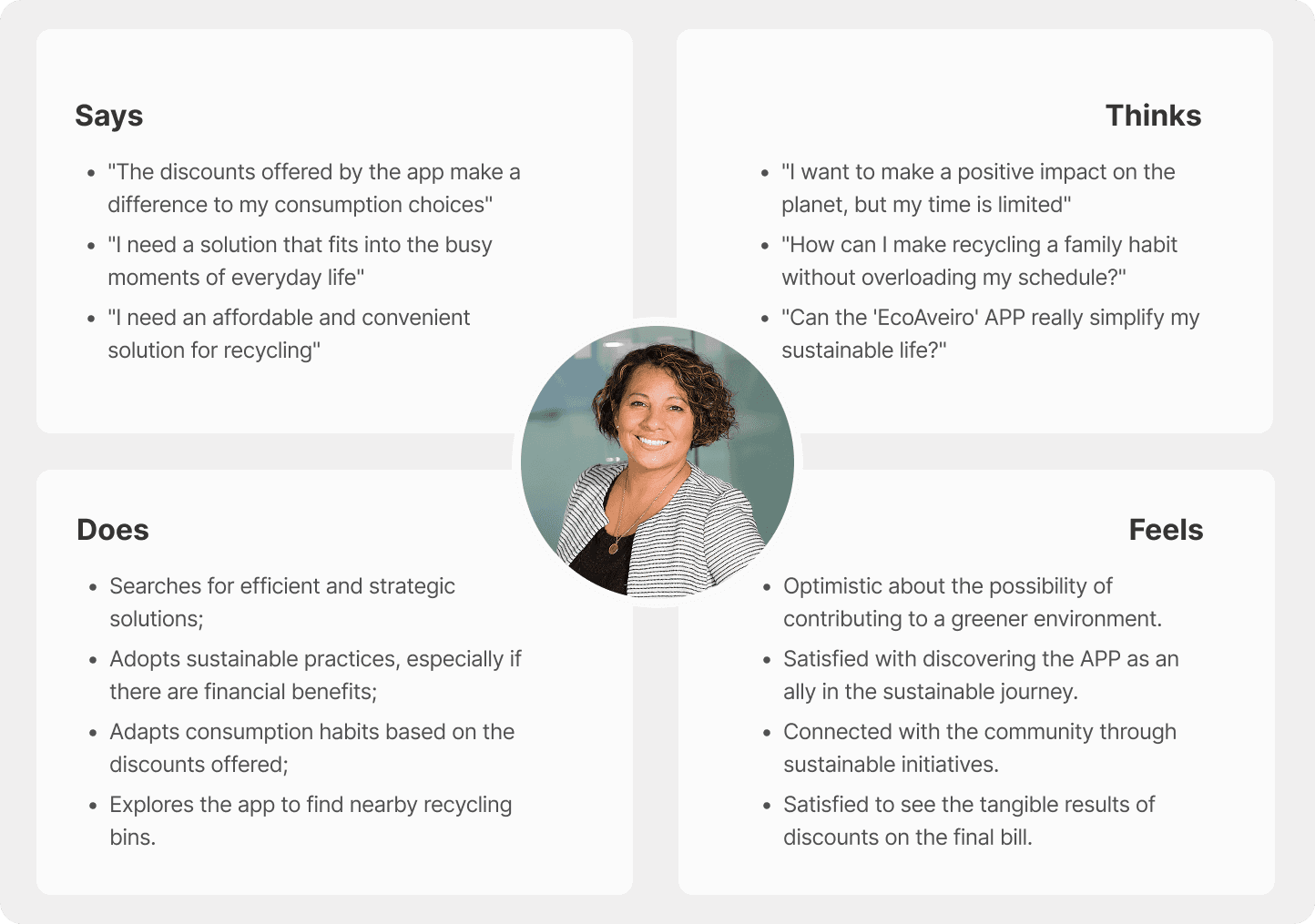 Says

- "The discounts offered by the app make a difference to my consumption choices"
- "I need a solution that fits into the busy moments of everyday life"
- "I need an affordable and convenient solution for recycling"

Thinks

- "I want to make a positive impact on the planet, but my time is limited"
- "How can I make recycling a family habit without overloading my schedule?"
- "Can the 'EcoAveiro' APP really simplify my sustainable life?"

Does

- Searches for efficient and strategic solutions;
- Adopts sustainable practices, especially if there are financial benefits;
- Adapts consumption habits based on the discounts offered;
- Explores the app to find nearby recycling bins.

Feels

- Optimistic about the possibility of contributing to a greener environment.
- Satisfied with discovering the APP as an ally in the sustainable journey.
- Connected with the community through sustainable initiatives.
- Satisfied to see the tangible results of discounts on the final bill.